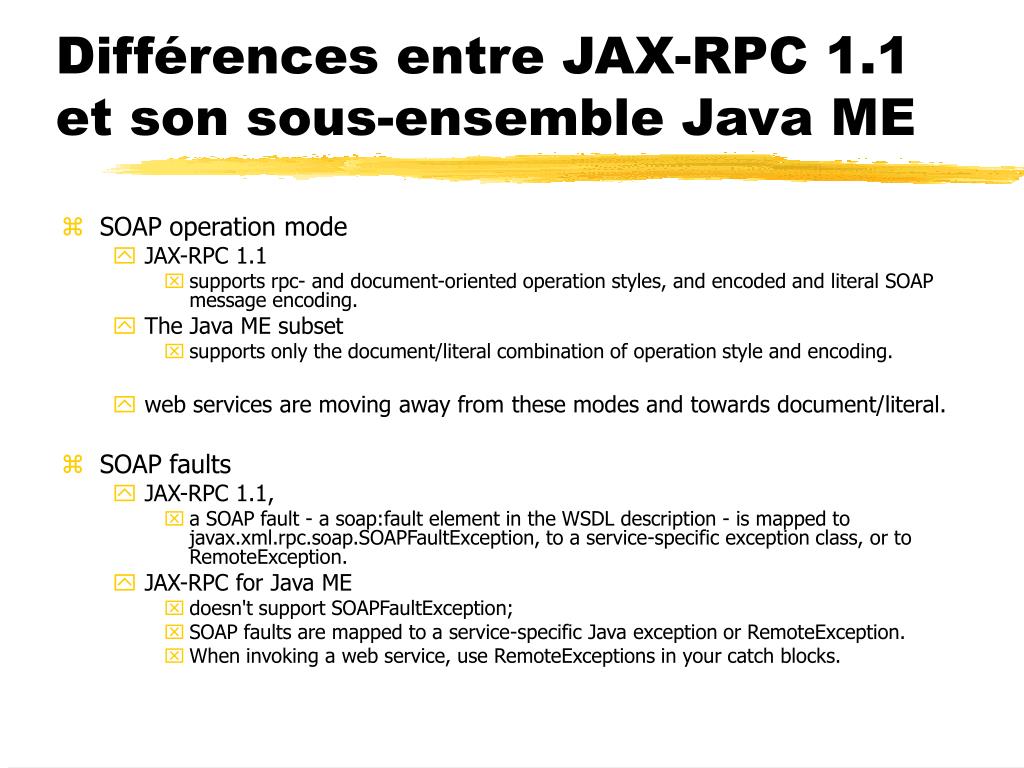 Différences entre JAX-RPC 1.1 et son sous-ensemble Java ME

SOAP operation mode
JAX-RPC 1.1
supports rpc- and document-oriented operation styles, and encoded and literal SOAP message encoding.
The Java ME subset
supports only the document/literal combination of operation style and encoding.

web services are moving away from these modes and towards document/literal.

SOAP faults
JAX-RPC 1.1,
a SOAP fault - a soap:fault element in the WSDL description - is mapped to javax.xml.rpc.soap.SOAPFaultException, to a service-specific exception class, or to RemoteException.
JAX-RPC for Java ME
doesn't support SOAPFaultException;
SOAP faults are mapped to a service-specific Java exception or RemoteException.
When invoking a web service, use RemoteExceptions in your catch blocks.